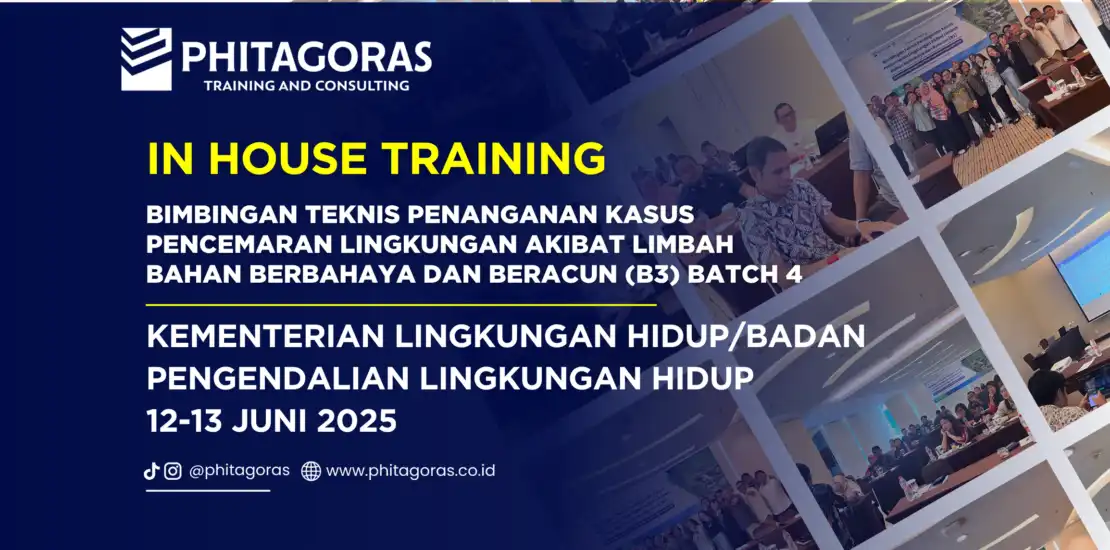 PHITAGORAS
TRAINING AND CONSULTING

IN HOUSE TRAINING

BIMBINGAN TEKNIS PENANGANAN KASUS PENCEMARAN LINGKUNGAN AKIBAT LIMBAH BAHAN BERBAHAYA DAN BERACUN (B3) BATCH 4

KEMENTERIAN LINGKUNGAN HIDUP/BADAN PENGENDALIAN LINGKUNGAN HIDUP
12-13 JUNI 2025

@phitagoras www.phitagoras.co.id